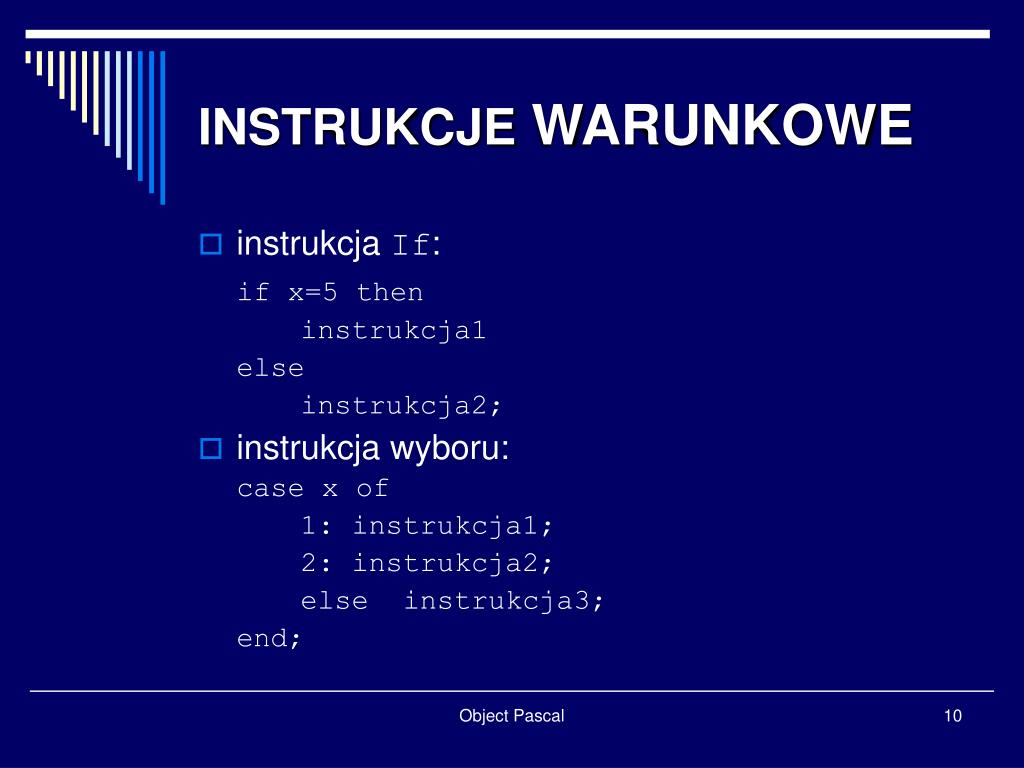 INSTRUKCJE WARUNKOWE

instrukcja If:

if x=5 then
instrukcja1
else
instrukcja2;

instrukcja wyboru:

case x of
1: instrukcja1;
2: instrukcja2;
else instrukcja3;
end;

Object Pascal

10